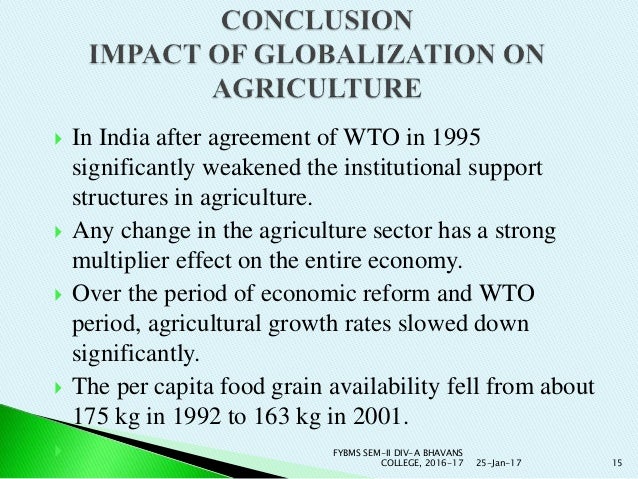 CONCLUSION
IMPACT OF GLOBALIZATION ON AGRICULTURE

In India after agreement of WTO in 1995 significantly weakened the institutional support structures in agriculture.

Any change in the agriculture sector has a strong multiplier effect on the entire economy.

Over the period of economic reform and WTO period, agricultural growth rates slowed down significantly.

The per capita food grain availability fell from about 175 kg in 1992 to 163 kg in 2001.

FYBMS SEM-II DIV-A BHAVANS COLLEGE, 2016-17 25-Jan-17 15